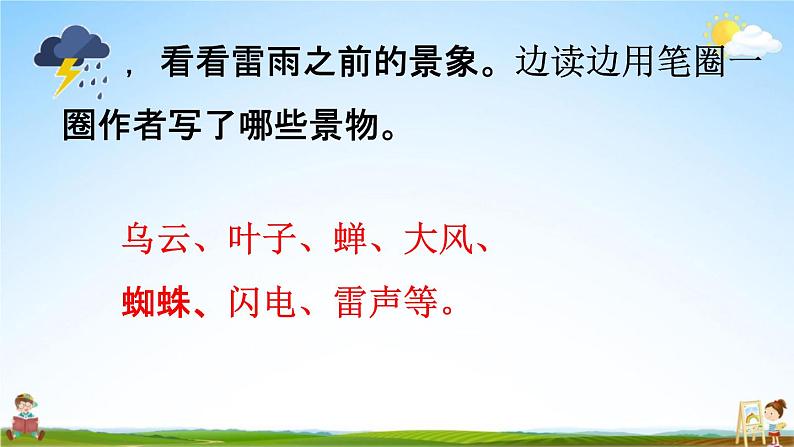 ，看看雷雨之前的景象。边读边用笔圈一圈作者写了哪些景物。

乌云、叶子、蝉、大风、蜘蛛、闪电、雷声等。